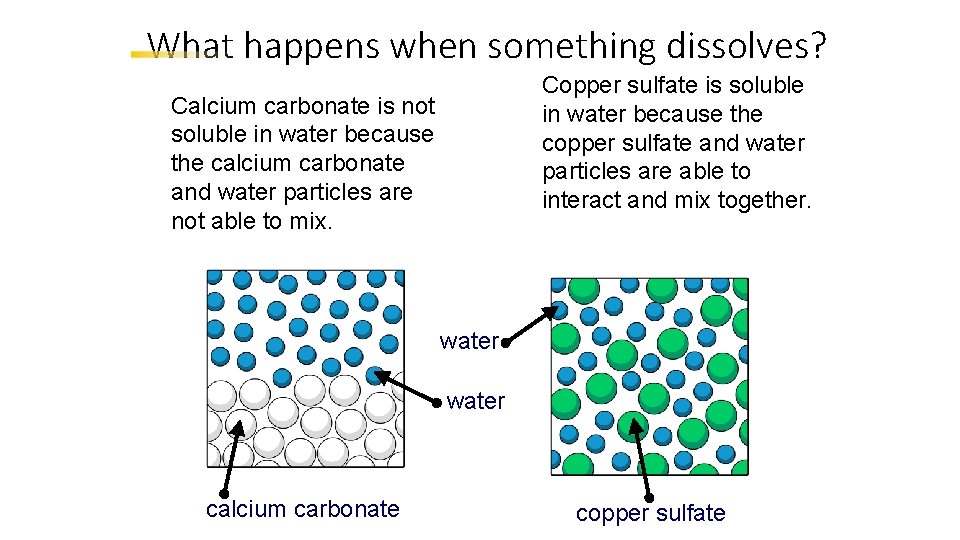 What happens when something dissolves?

Calcium carbonate is not soluble in water because the calcium carbonate and water particles are not able to mix.

Copper sulfate is soluble in water because the copper sulfate and water particles are able to interact and mix together.

water

water

calcium carbonate

copper sulfate